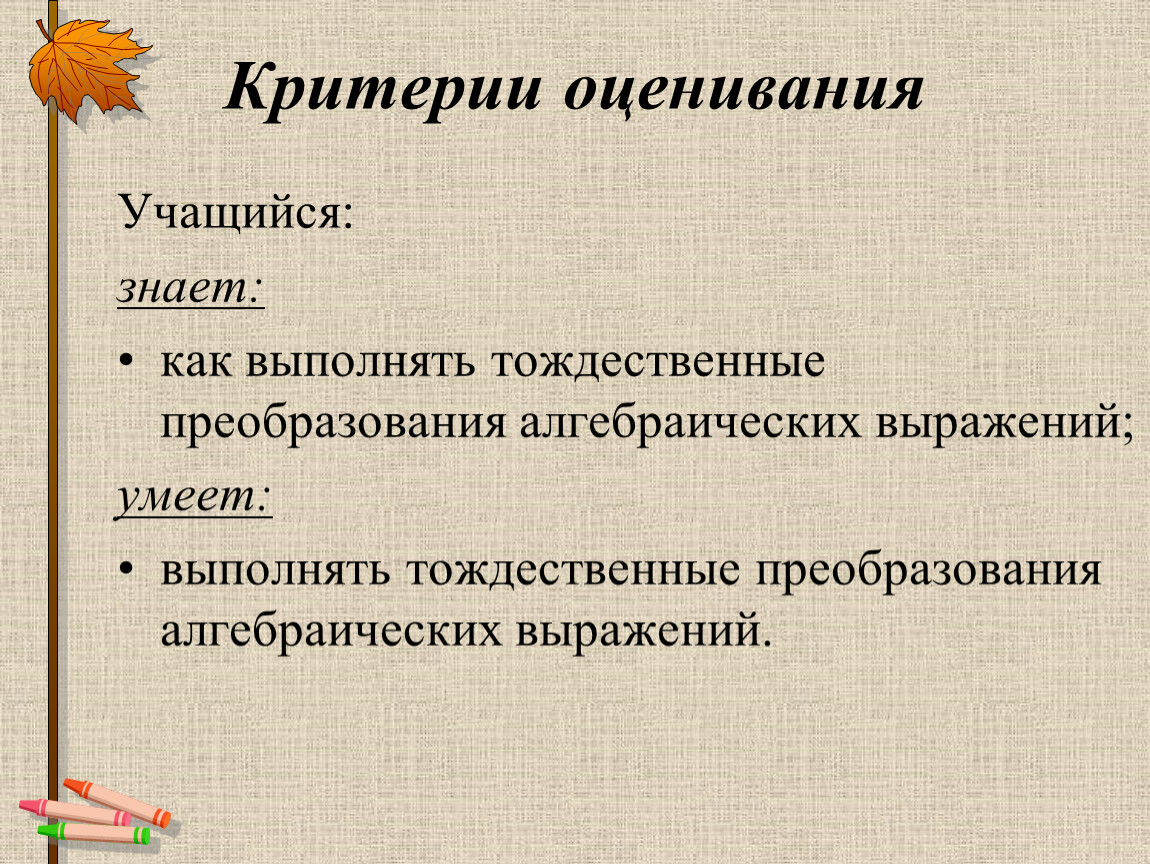 Критерии оценивания

Учащийся:

знает:

• как выполнять тождественные преобразования алгебраических выражений;

умеет:

• выполнять тождественные преобразования алгебраических выражений.